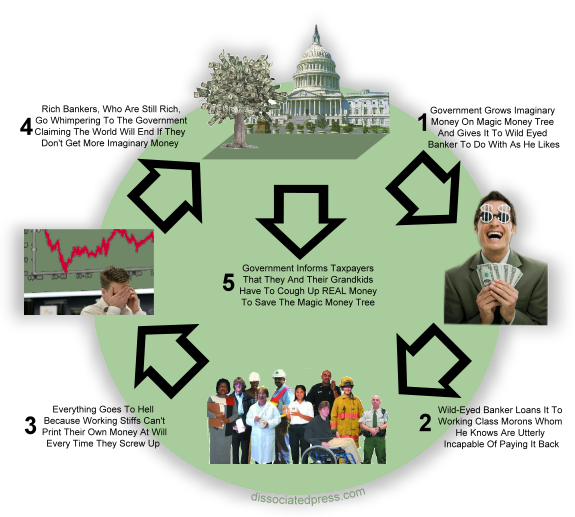 1 Government Grows Imaginary Money On Magic Money Tree And Gives It To Wild Eyed Banker To Do With As He Likes

2 Wild-Eyed Banker Loans It To Working Class Morons Whom He Knows Are Utterly Incapable Of Paying It Back

3 Everything Goes To Hell Because Working Stiffs Can't Print Their Own Money At Will Every Time They Screw Up

4 Rich Bankers, Who Are Still Rich, Go Whimpering To The Government Claiming The World Will End If They Don't Get More Imaginary Money

5 Government Informs Taxpayers That They And Their Grandkids Have To Cough Up REAL Money To Save The Magic Money Tree

dissociatedpress.com